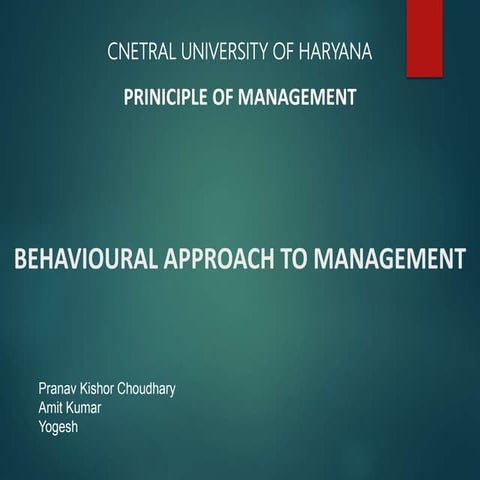 CNETRAL UNIVERSITY OF HARYANA

PRINICIPLE OF MANAGEMENT

BEHAVIOURAL APPROACH TO MANAGEMENT

Pranav Kishor Choudhary
Amit Kumar
Yogesh